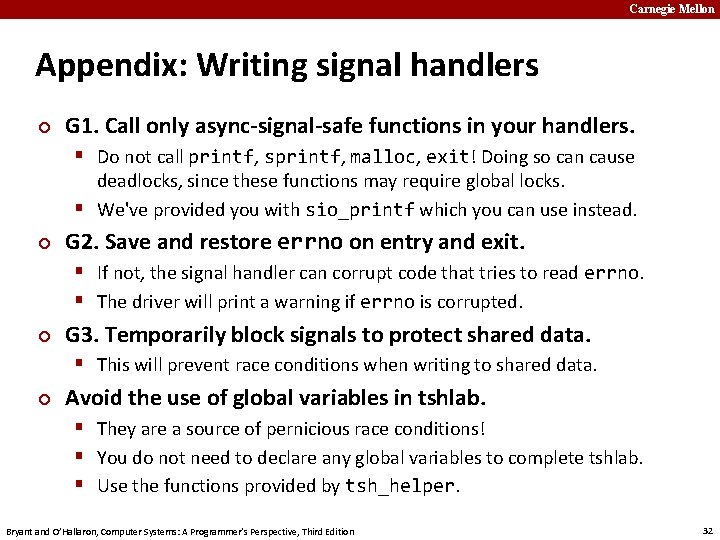 Carnegie Mellon

Appendix: Writing signal handlers

G1. Call only async-signal-safe functions in your handlers.

Do not call printf, sprintf, malloc, exit! Doing so can cause deadlocks, since these functions may require global locks.

We've provided you with sio_printf which you can use instead.

G2. Save and restore errno on entry and exit.

If not, the signal handler can corrupt code that tries to read errno.

The driver will print a warning if errno is corrupted.

G3. Temporarily block signals to protect shared data.

This will prevent race conditions when writing to shared data.

Avoid the use of global variables in tshlab.

They are a source of pernicious race conditions!

You do not need to declare any global variables to complete tshlab.

Use the functions provided by tsh_helper.

Bryant and O'Hallaron, Computer Systems: A Programmer's Perspective, Third Edition

32